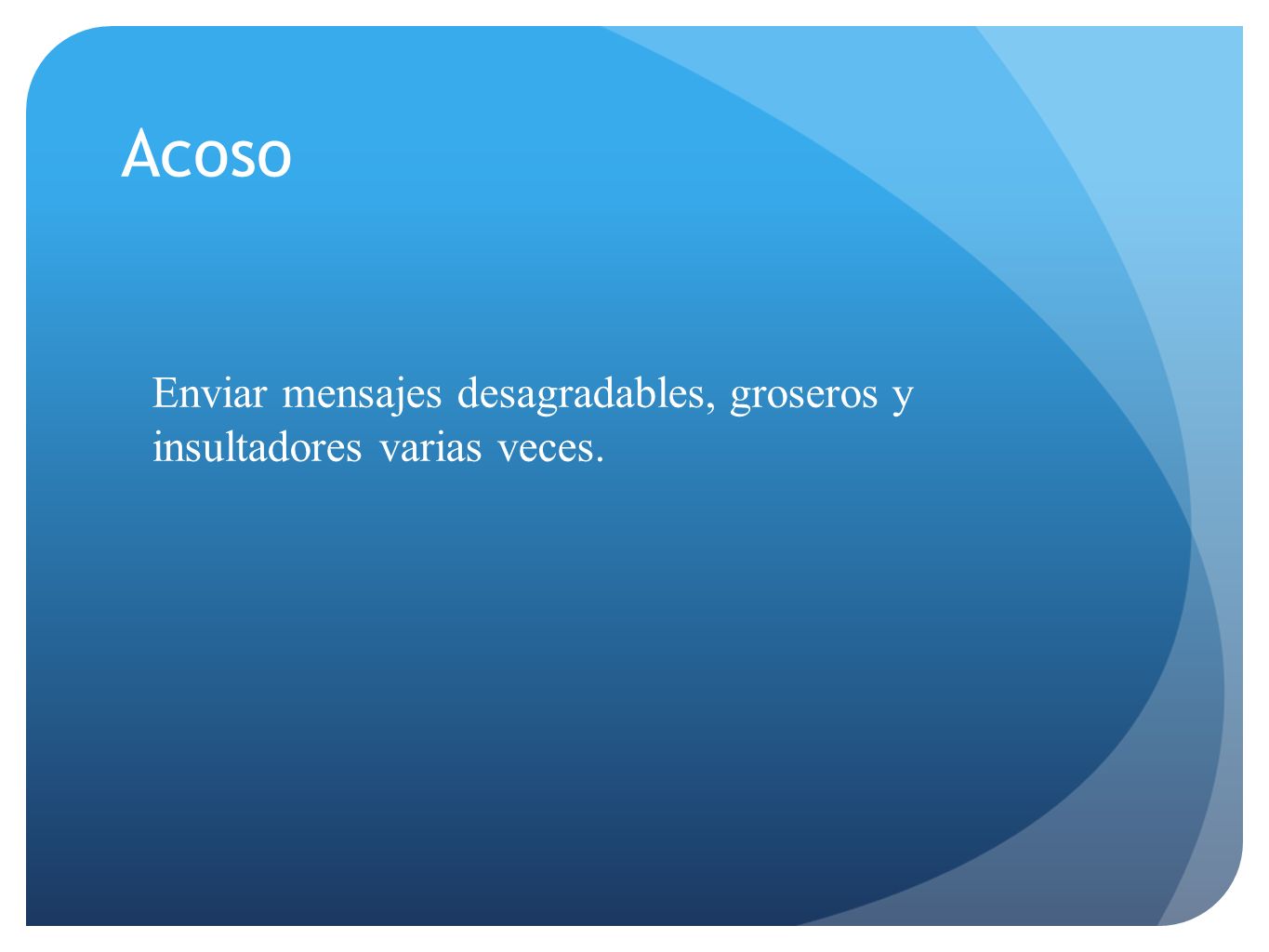 Acoso

Enviar mensajes desagradables, groseros y insultadores varias veces.